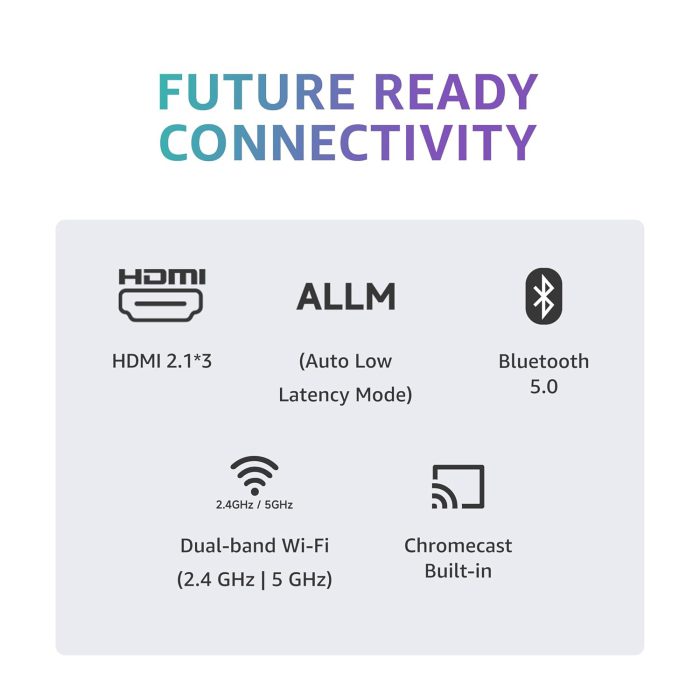 FUTURE READY CONNECTIVITY

HDMI

HDMI 2.1*3

ALLM

(Auto Low Latency Mode)

Bluetooth 5.0

2.4GHz / 5GHz

Dual-band Wi-Fi (2.4 GHz | 5 GHz)

Chromecast Built-in